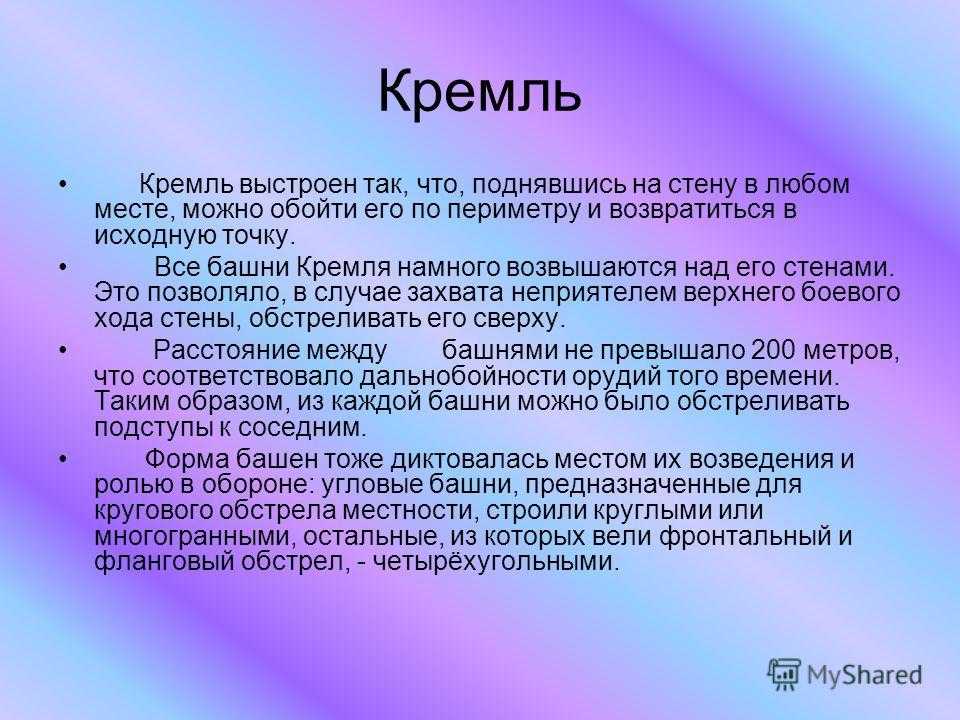 Кремль

• Кремль выстроен так, что, поднявшись на стену в любом месте, можно обойти его по периметру и возвратиться в исходную точку.

• Все башни Кремля намного возвышаются над его стенами. Это позволяло, в случае захвата неприятелем верхнего боевого хода стены, обстреливать его сверху.

• Расстояние между башнями не превышало 200 метров, что соответствовало дальнобойности орудий того времени. Таким образом, из каждой башни можно было обстреливать подступы к соседним.

• Форма башен тоже диктовалась местом их возведения и ролью в обороне: угловые башни, предназначенные для кругового обстрела местности, строили круглыми или многогранными, остальные, из которых вели фронтальный и фланговый обстрел, - четырёхугольными.

MyShared